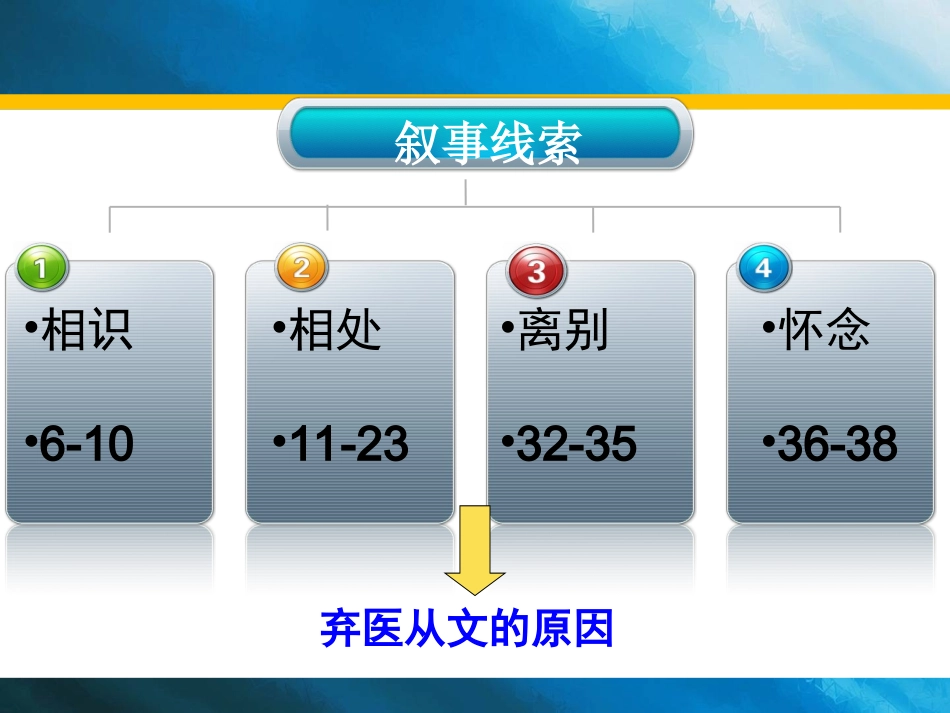 叙事线索

1
•相识
•6-10

2
•相处
•11-23

3
•离别
•32-35

4
•怀念
•36-38

弃医从文的原因